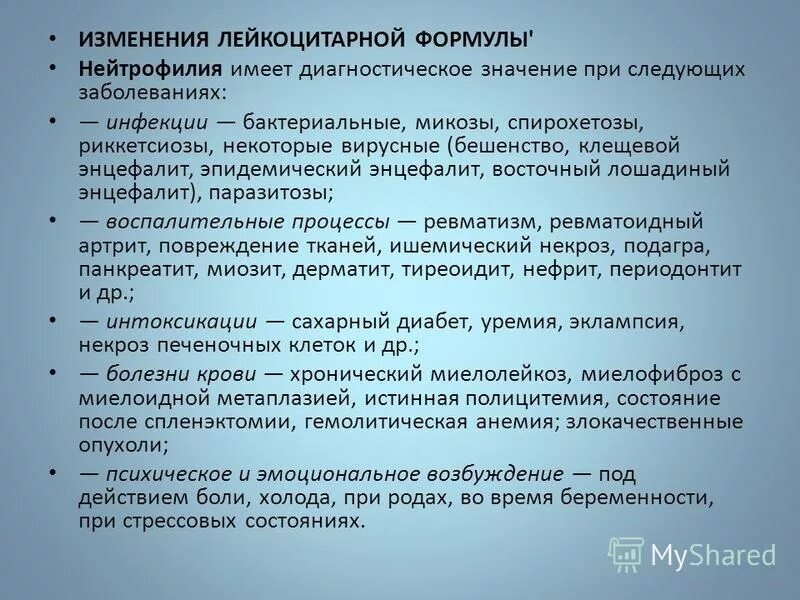 • ИЗМЕНЕНИЯ ЛЕЙКОЦИТАРНОЙ ФОРМУЛЫ'

• Нейтрофилия имеет диагностическое значение при следующих заболеваниях:

• — инфекции — бактериальные, микозы, спирохетозы, риккетсиозы, некоторые вирусные (бешенство, клещевой энцефалит, эпидемический энцефалит, восточный лошадиный энцефалит), паразитозы;

• — воспалительные процессы — ревматизм, ревматоидный артрит, повреждение тканей, ишемический некроз, подагра, панкреатит, миозит, дерматит, тиреоидит, нефрит, периодонтит и др.;

• — интоксикации — сахарный диабет, уремия, эклампсия, некроз печеночных клеток и др.;

• — болезни крови — хронический миелолейкоз, миелофиброз с миелоидной метаплазией, истинная полицитемия, состояние после спленэктомии, гемолитическая анемия; злокачественные опухоли;

• — психическое и эмоциональное возбуждение — под действием боли, холода, при родах, во время беременности, при стрессовых состояниях.

MyShared